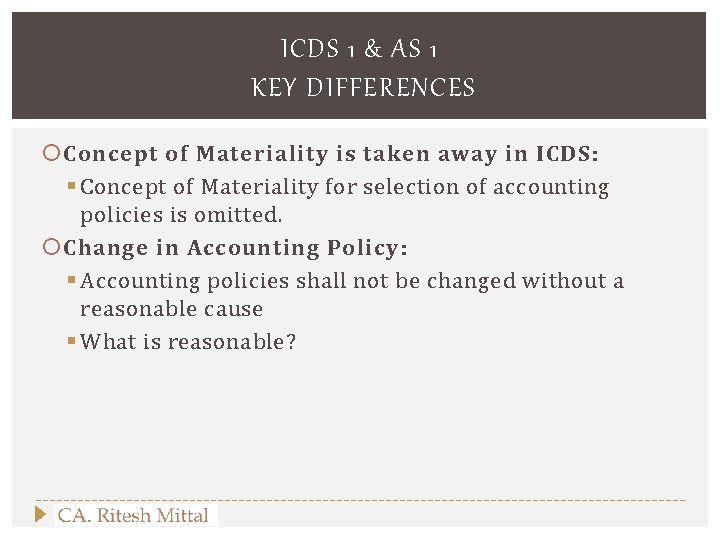 ICDS 1 & AS 1
KEY DIFFERENCES

Concept of Materiality is taken away in ICDS:

Concept of Materiality for selection of accounting policies is omitted.

Change in Accounting Policy:

Accounting policies shall not be changed without a reasonable cause

What is reasonable?

CA. Ritesh Mittal